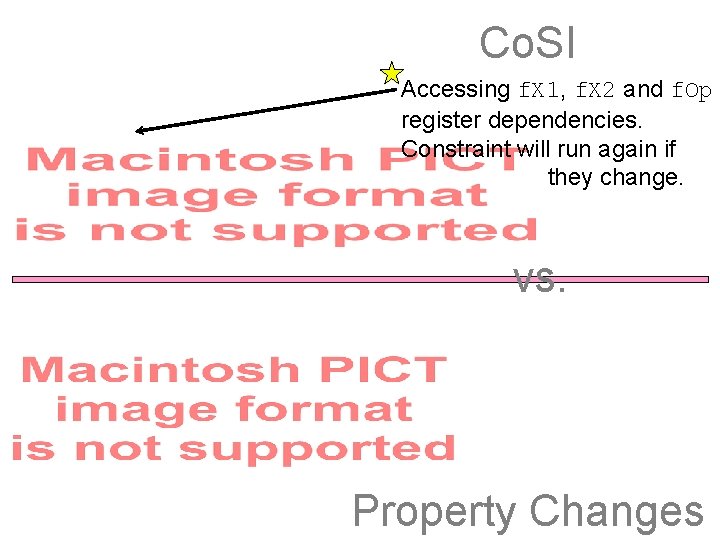 CoSI

Accessing fX1, fX2 and fOp register dependencies. Constraint will run again if they change.

Macintosh PICT image format is not supported

vs.

Macintosh PICT image format is not supported

Property Changes